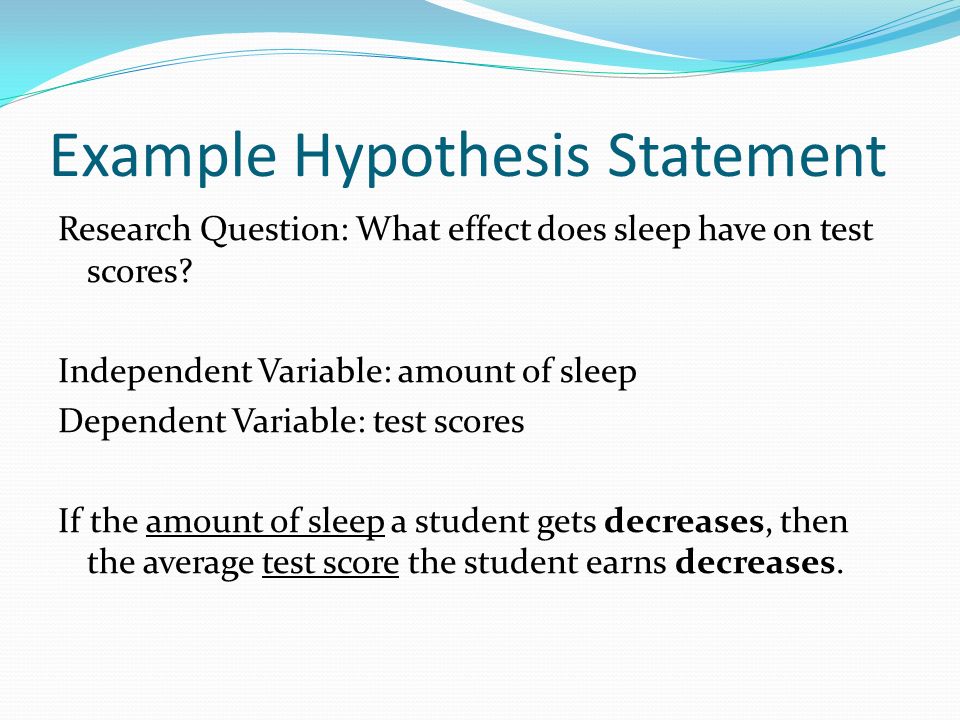 Example Hypothesis Statement

Research Question: What effect does sleep have on test scores?

Independent Variable: amount of sleep
Dependent Variable: test scores

If the amount of sleep a student gets decreases, then the average test score the student earns decreases.